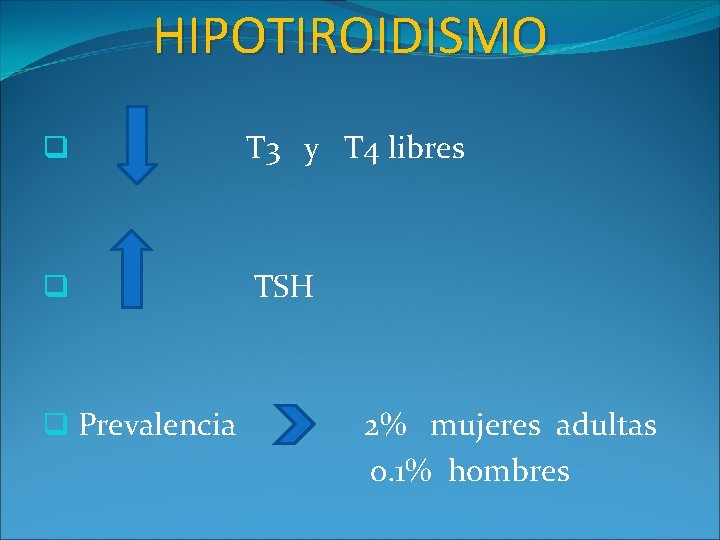 HIPOTIROIDISMO

T3 y T4 libres

TSH

Prevalencia 2% mujeres adultas
0.1% hombres